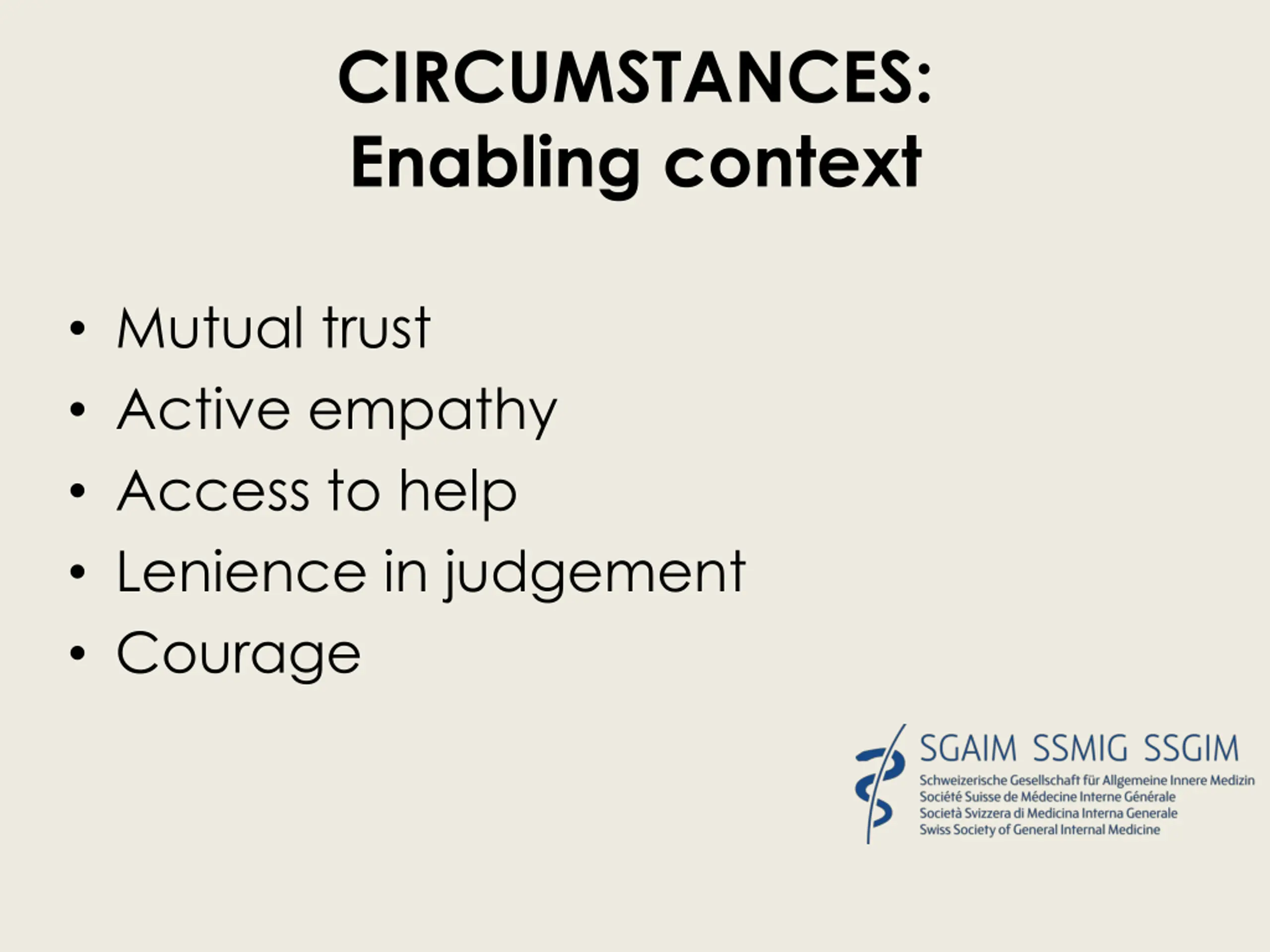 CIRCUMSTANCES:
Enabling context

• Mutual trust
• Active empathy
• Access to help
• Lenience in judgement
• Courage

SGAIM SSMIG SSGIM
Schweizerische Gesellschaft für Allgemeine Innere Medizin
Société Suisse de Médecine Interne Générale
Società Svizzera di Medicina Interna Generale
Swiss Society of General Internal Medicine